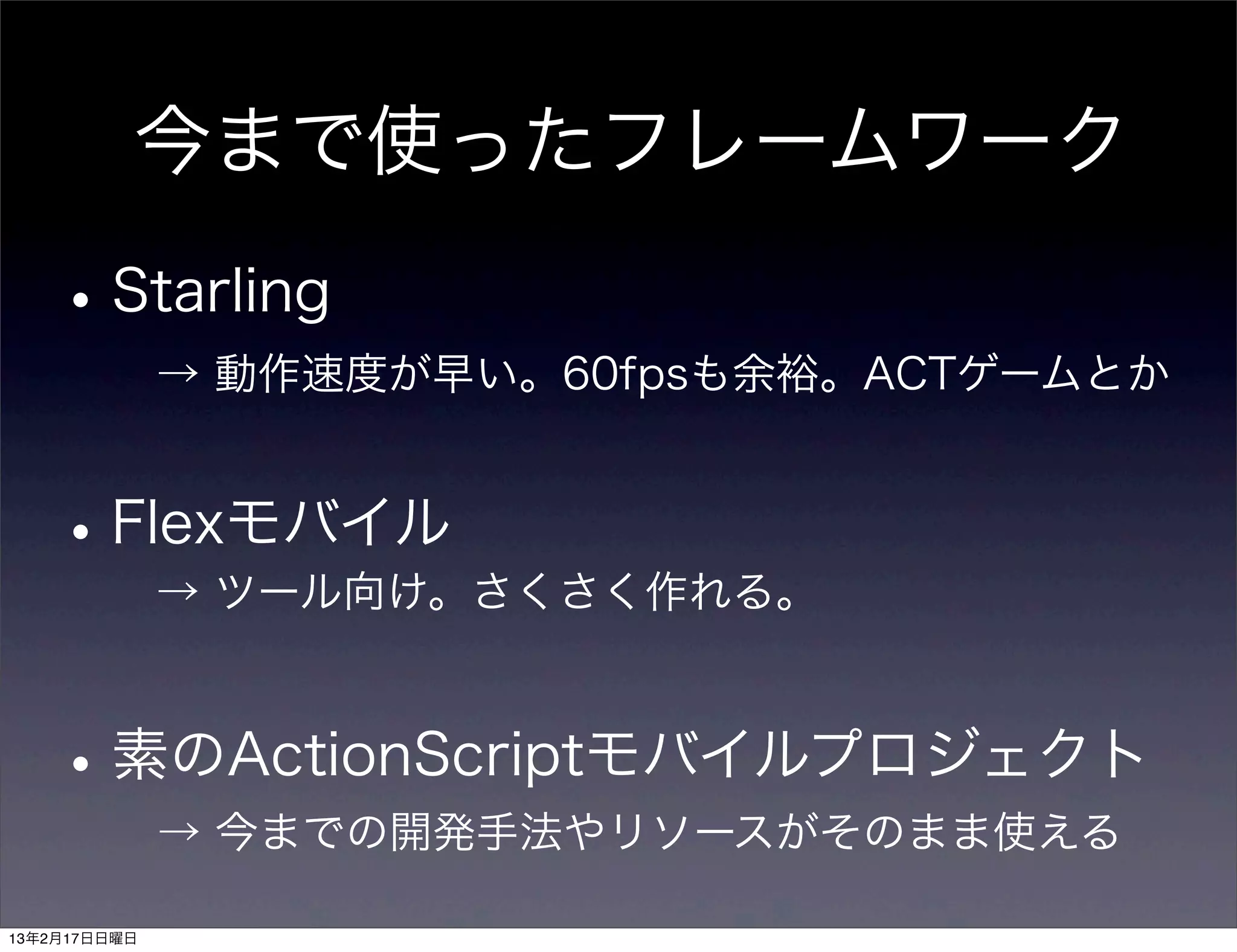 今まで使ったフレームワーク

• Starling

→ 動作速度が早い。60fpsも余裕。ACTゲームとか

• Flexモバイル

→ ツール向け。さくさく作れる。

• 素のActionScriptモバイルプロジェクト

→ 今までの開発手法やリソースがそのまま使える

13年2月17日日曜日